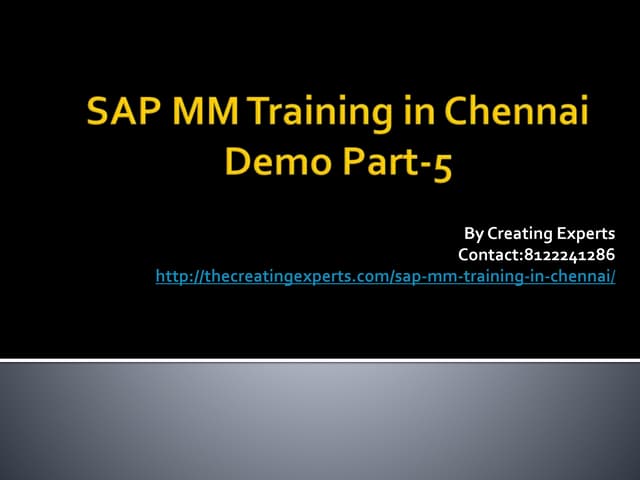 SAP MM Training in Chennai Demo Part-5

By Creating Experts
Contact:8122241286
http://thecreatingexperts.com/sap-mm-training-in-chennai/